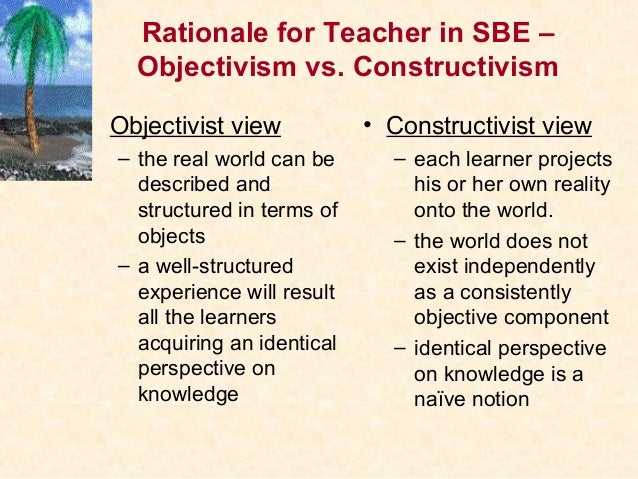 Rationale for Teacher in SBE – Objectivism vs. Constructivism

Objectivist view
– the real world can be described and structured in terms of objects
– a well-structured experience will result all the learners acquiring an identical perspective on knowledge

• Constructivist view
– each learner projects his or her own reality onto the world.
– the world does not exist independently as a consistently objective component
– identical perspective on knowledge is a naïve notion